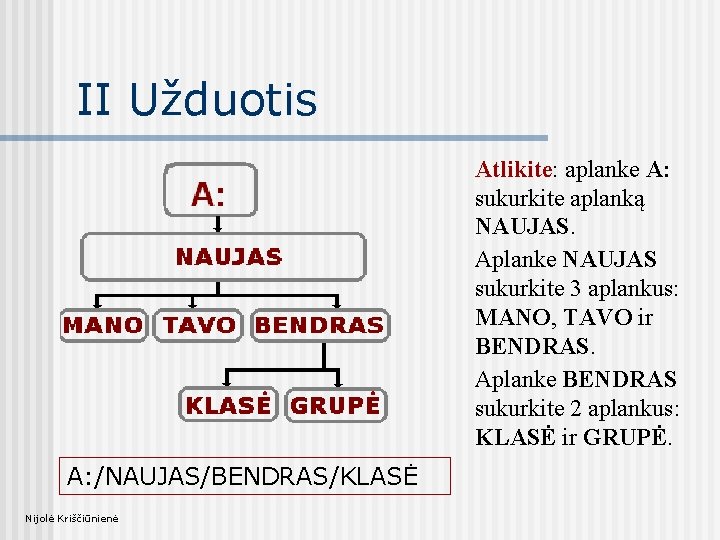 II Užduotis

A:

NAUJAS

MANO TAVO BENDRAS

KLASĖ GRUPĖ

A:/NAUJAS/BENDRAS/KLASĖ

Atlikite: aplanke A: sukurkite aplanką NAUJAS.

Aplanke NAUJAS sukurkite 3 aplankus: MANO, TAVO ir BENDRAS.

Aplanke BENDRAS sukurkite 2 aplankus: KLASĖ ir GRUPĖ.

Nijolė Kriščiūnienė